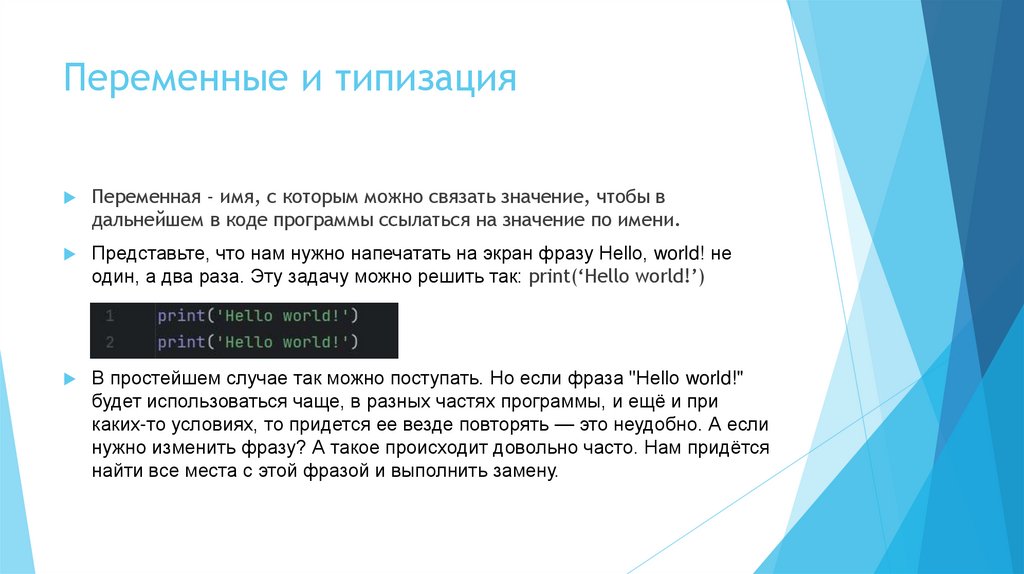 Переменные и типизация

Переменная - имя, с которым можно связать значение, чтобы в дальнейшем в коде программы ссылаться на значение по имени.

Представьте, что нам нужно напечатать на экран фразу Hello, world! не один, а два раза. Эту задачу можно решить так: print(‘Hello world!’)

1 print('Hello world!')
2 print('Hello world!')

В простейшем случае так можно поступать. Но если фраза "Hello world!" будет использоваться чаще, в разных частях программы, и ещё и при каких-то условиях, то придется ее везде повторять — это неудобно. А если нужно изменить фразу? А такое происходит довольно часто. Нам придётся найти все места с этой фразой и выполнить замену.